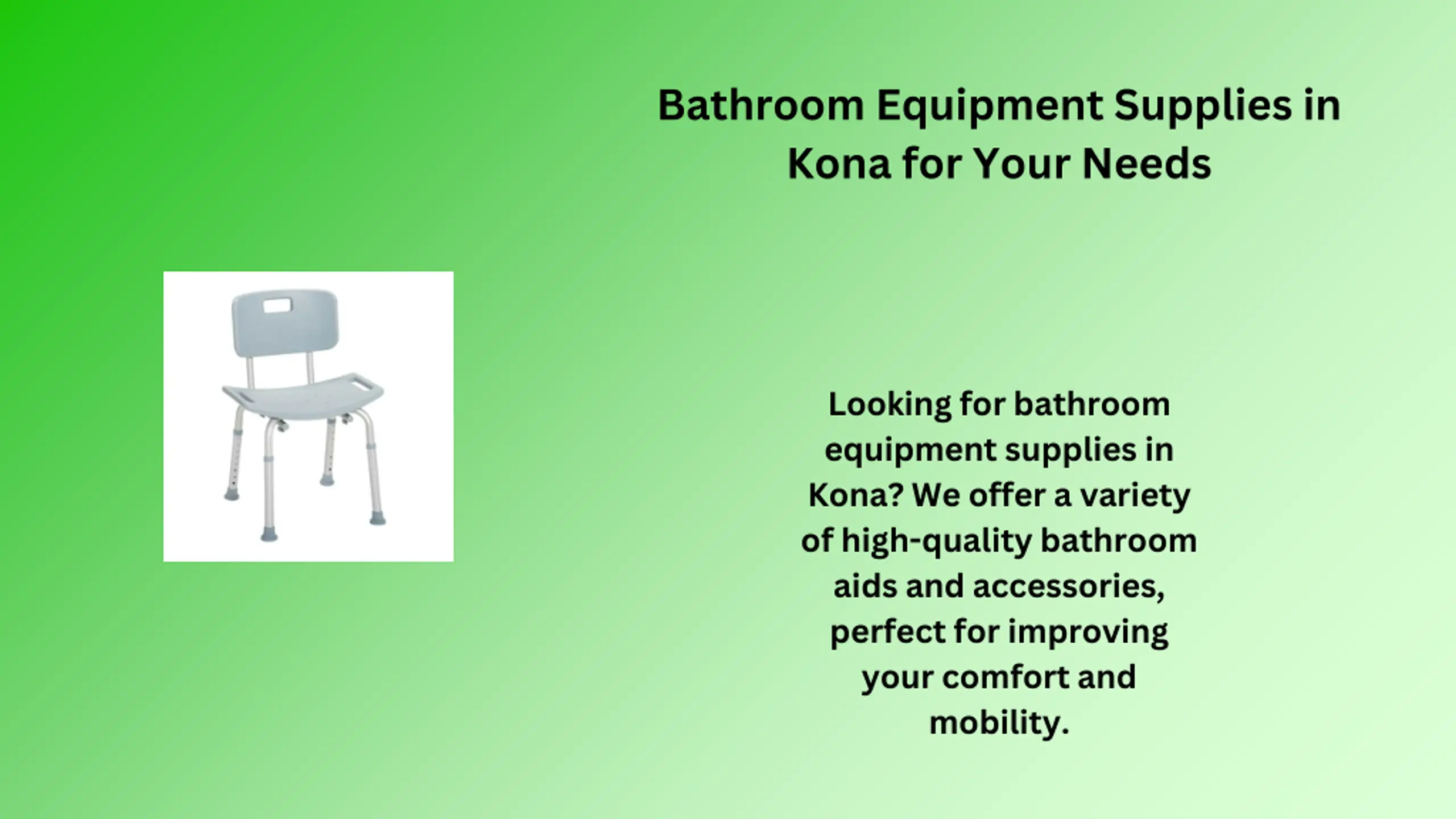 Bathroom Equipment Supplies in Kona for Your Needs

Looking for bathroom equipment supplies in Kona? We offer a variety of high-quality bathroom aids and accessories, perfect for improving your comfort and mobility.